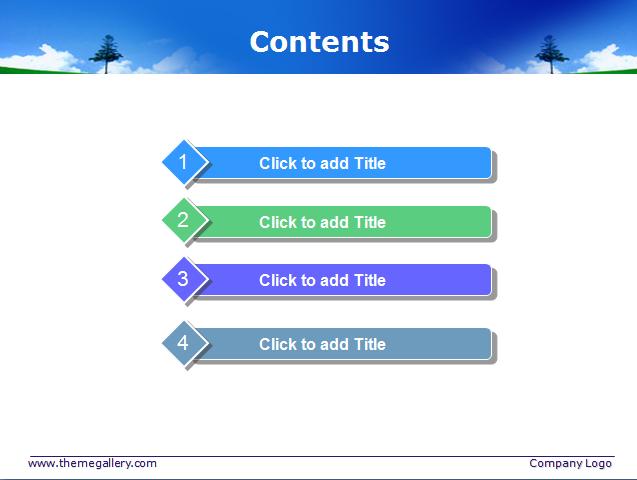 Contents

1 Click to add Title

2 Click to add Title

3 Click to add Title

4 Click to add Title

www.themegallery.com

Company Logo